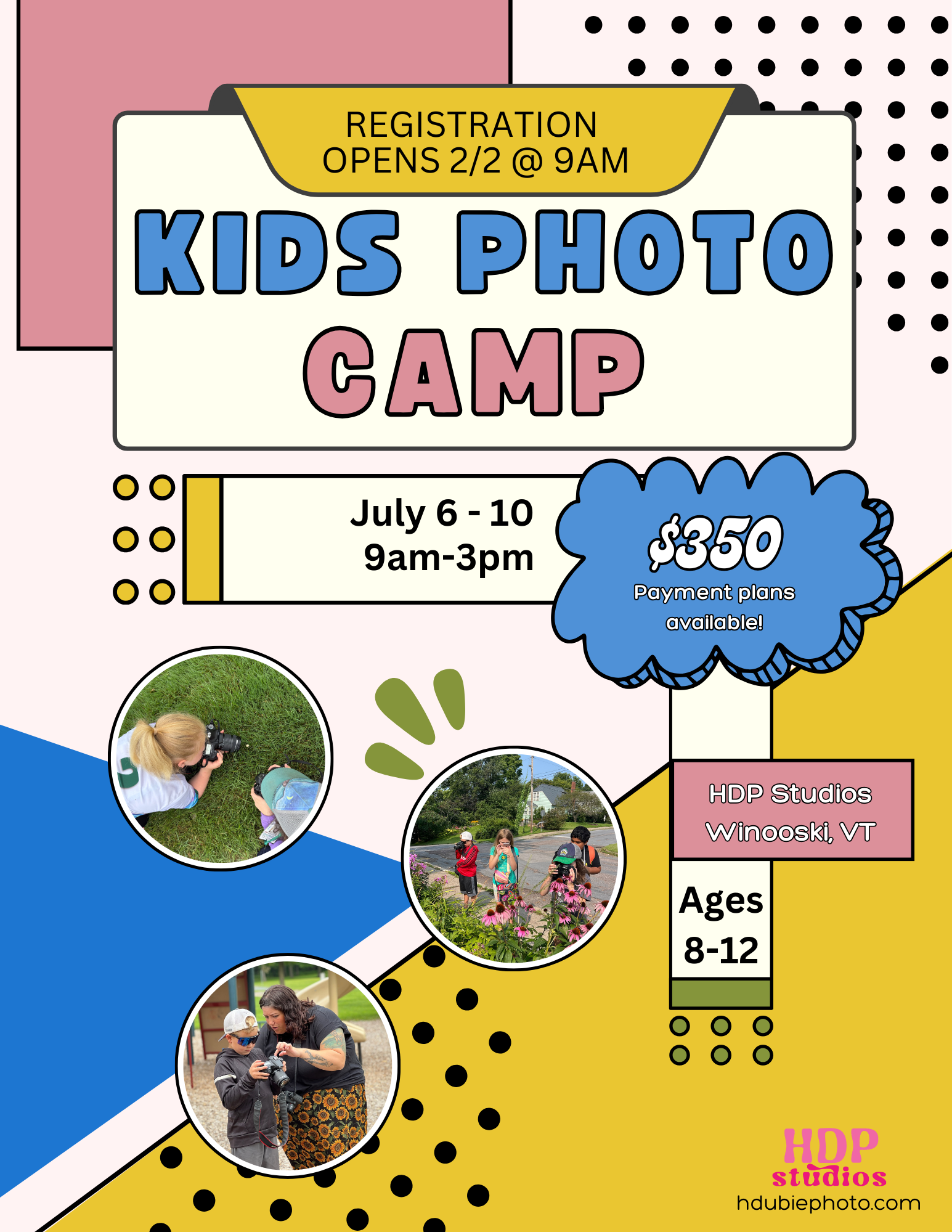 REGISTRATION OPENS 2/2 @ 9AM

KIDS PHOTO CAMP

July 6 - 10
9am-3pm

$350
Payment plans available!

HDP Studios
Winooski, VT

Ages 8-12

HDP studios
hdubiephoto.com